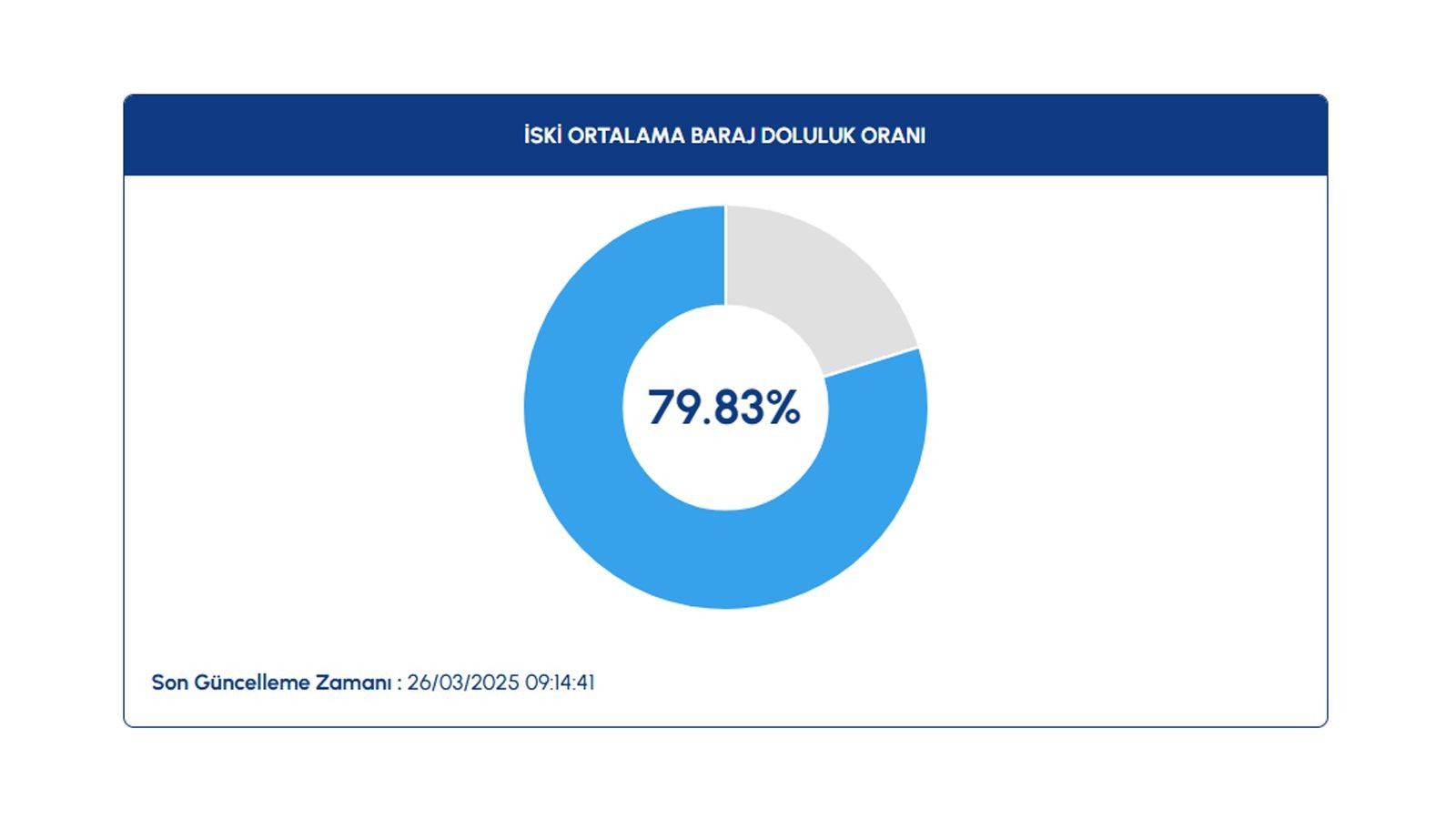 İSKİ ORTALAMA BARAJ DOLULUK ORANI

79.83%

Son Güncelleme Zamanı : 26/03/2025 09:14:41